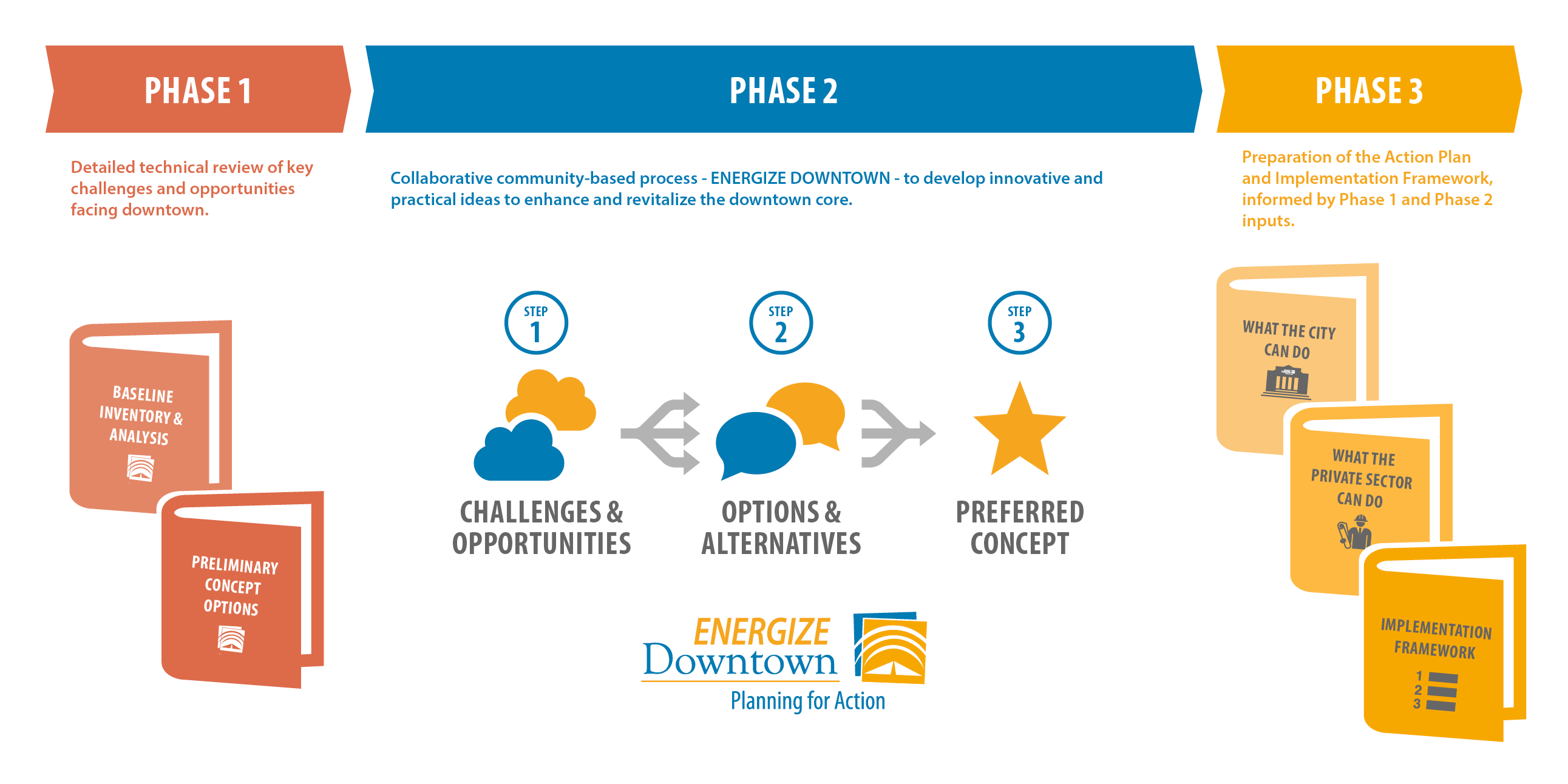 PHASE 1

Detailed technical review of key challenges and opportunities facing downtown.

BASELINE INVENTORY & ANALYSIS

PRELIMINARY CONCEPT OPTIONS

PHASE 2

Collaborative community-based process - ENERGIZE DOWNTOWN - to develop innovative and practical ideas to enhance and revitalize the downtown core.

STEP 1

CHALLENGES & OPPORTUNITIES

STEP 2

OPTIONS & ALTERNATIVES

STEP 3

PREFERRED CONCEPT

ENERGIZE Downtown Planning for Action

PHASE 3

Preparation of the Action Plan and Implementation Framework, informed by Phase 1 and Phase 2 inputs.

WHAT THE CITY CAN DO

WHAT THE PRIVATE SECTOR CAN DO

IMPLEMENTATION FRAMEWORK

1
2
3